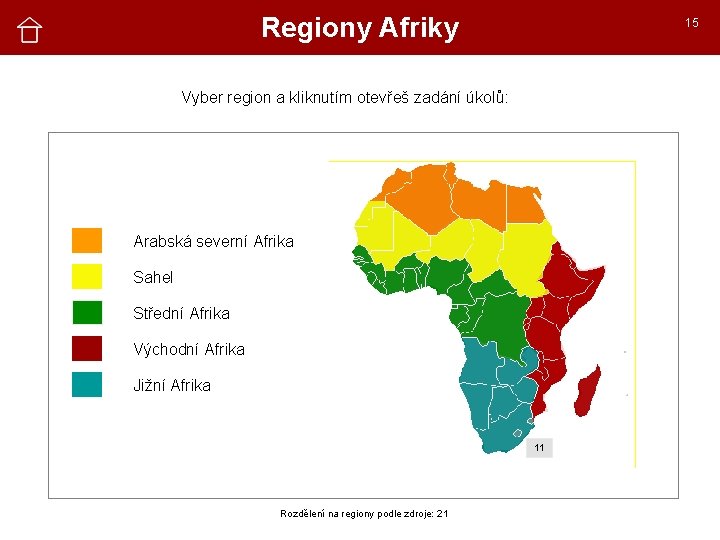 Regiony Afriky

15

Vyber region a kliknutím otevřeš zadání úkolů:

Arabská severní Afrika

Sahel

Střední Afrika

Východní Afrika

Jižní Afrika

11

Rozdělení na regiony podle zdroje: 21